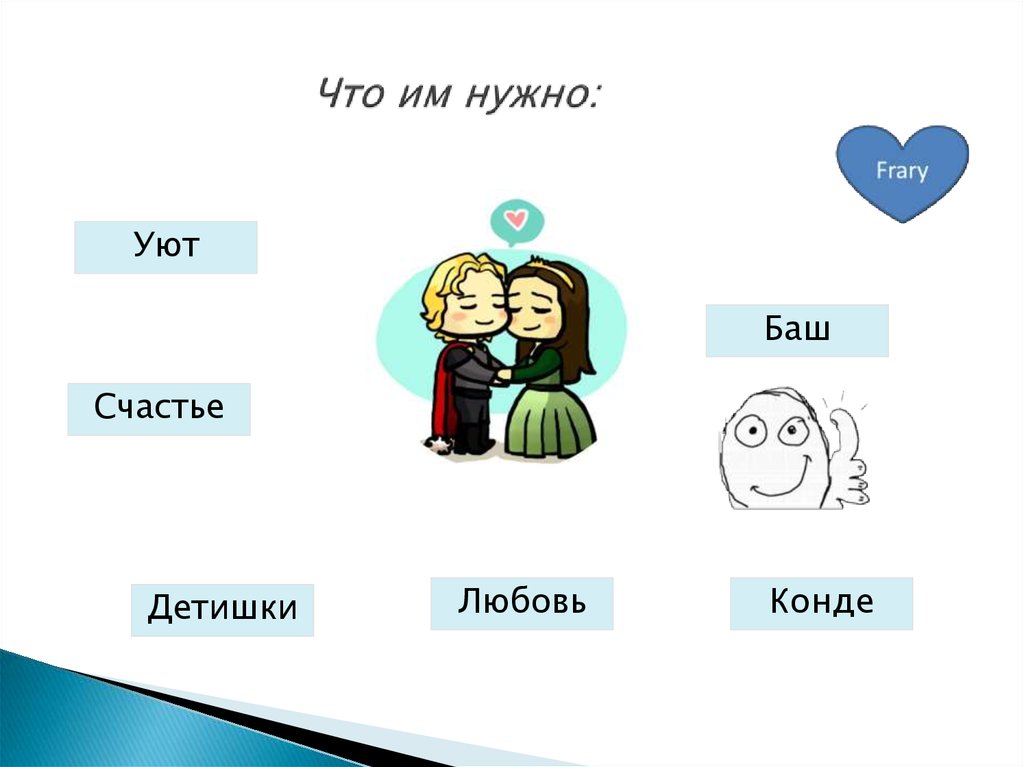 Что им нужно:

Frary

Уют

Баш

Счастье

Детишки

Любовь

Конде